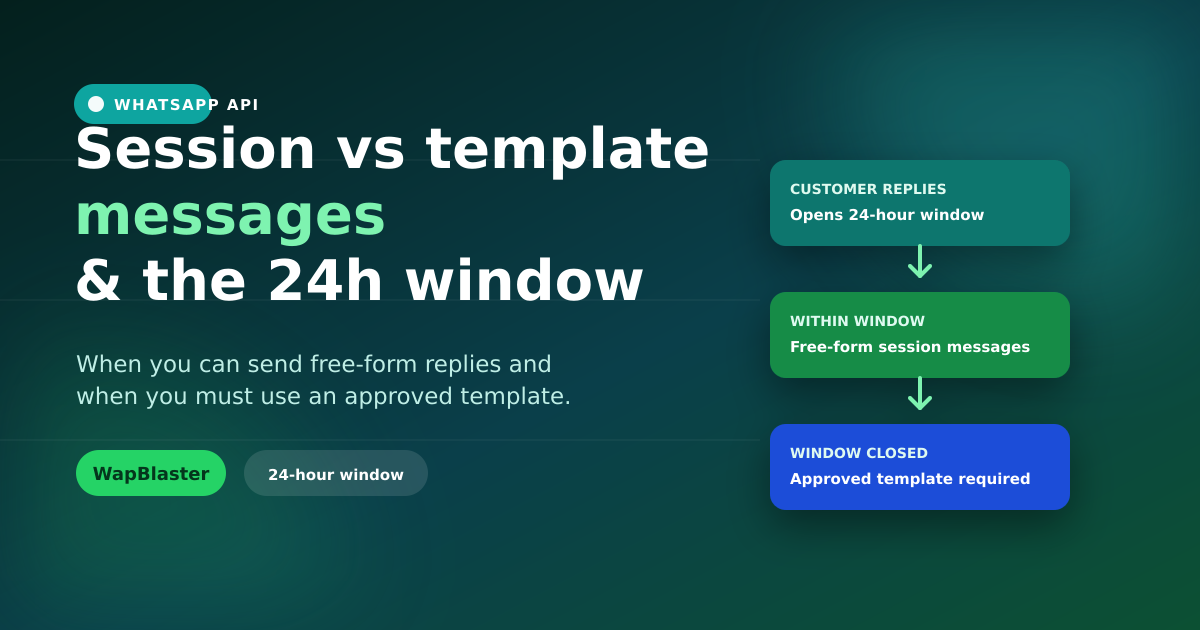 WHATSAPP API

Session vs template messages & the 24h window

When you can send free-form replies and when you must use an approved template.

WapBlaster

24-hour window

CUSTOMER REPLIES
Opens 24-hour window

WITHIN WINDOW
Free-form session messages

WINDOW CLOSED
Approved template required